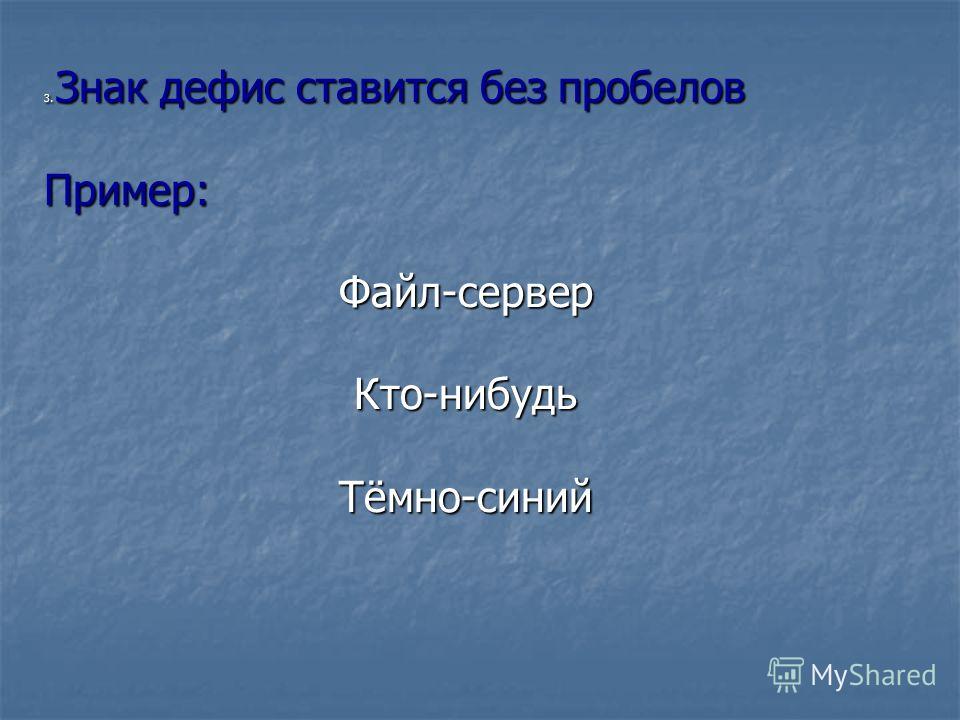 3. Знак дефис ставится без пробелов

Пример:

Файл-сервер

Кто-нибудь

Тёмно-синий

MyShared